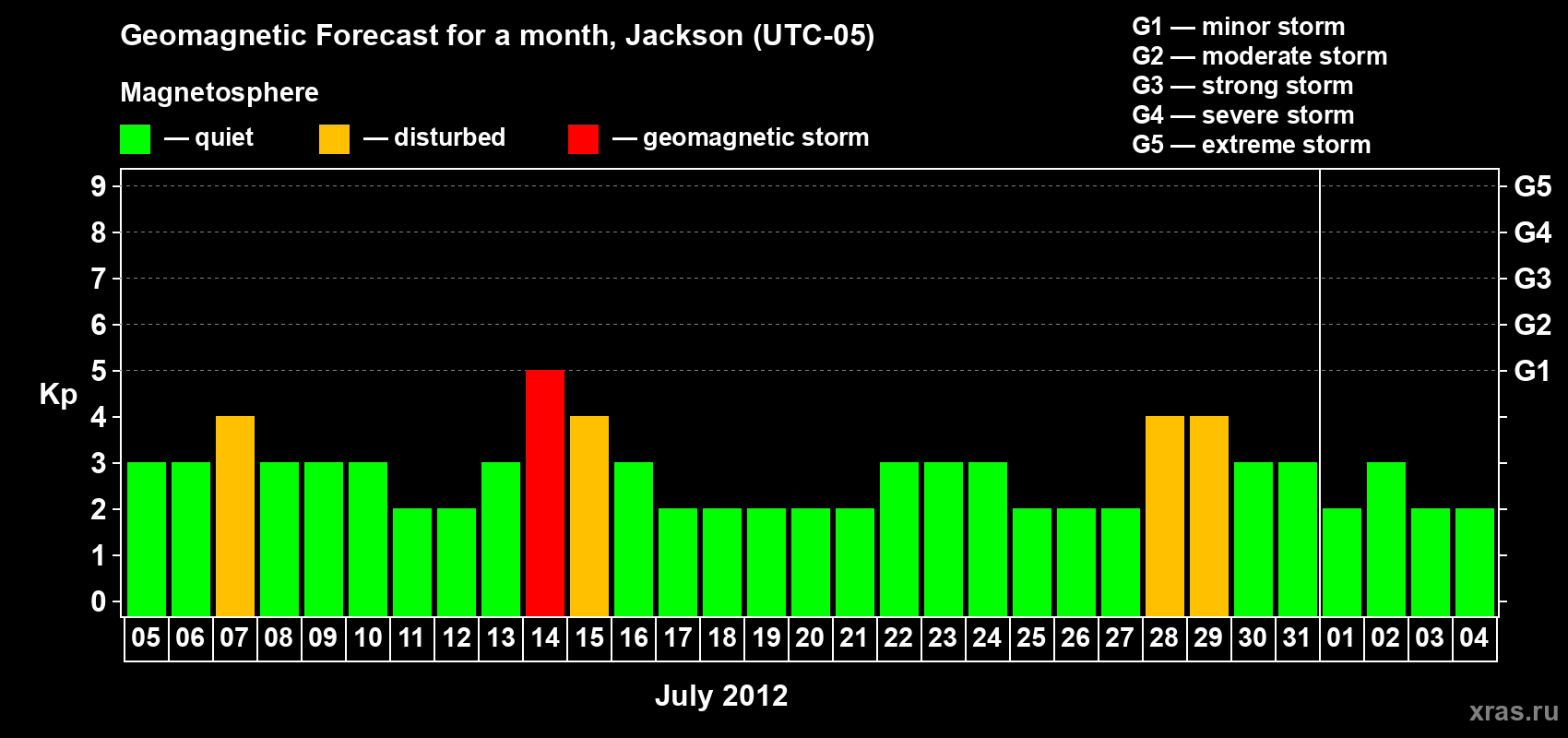 Geomagnetic Forecast for a month, Jackson (UTC-05)

Magnetosphere

— quiet — disturbed — geomagnetic storm

G1 — minor storm
G2 — moderate storm
G3 — strong storm
G4 — severe storm
G5 — extreme storm

Kp

9 8 7 6 5 4 3 2 1 0

G5 G4 G3 G2 G1

05 06 07 08 09 10 11 12 13 14 15 16 17 18 19 20 21 22 23 24 25 26 27 28 29 30 31 01 02 03 04

July 2012

xras.ru